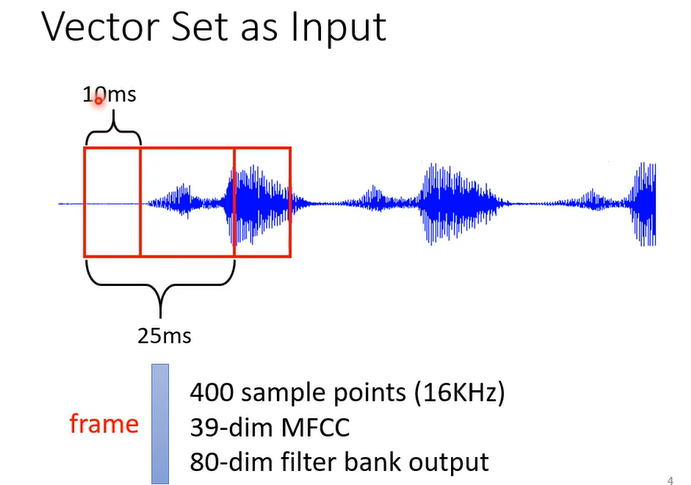 Vector Set as Input

10ms

25ms

frame

400 sample points (16KHz)
39-dim MFCC
80-dim filter bank output

4